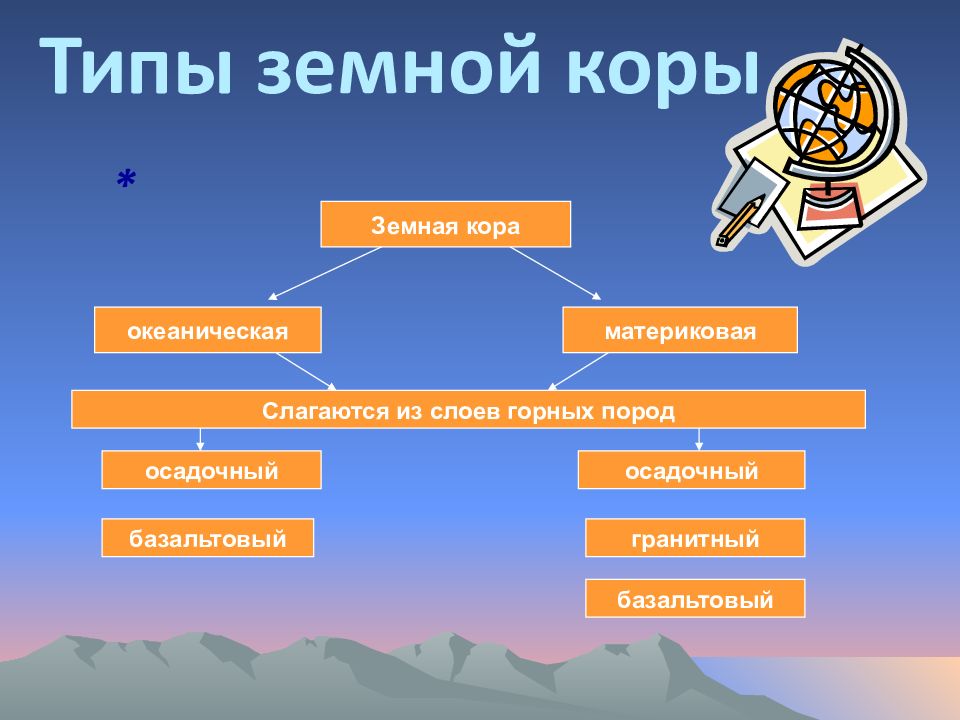 Типы земной коры

*

Земная кора

океаническая

материковая

Слагаются из слоев горных пород

осадочный

базальтовый

осадочный

гранитный

базальтовый